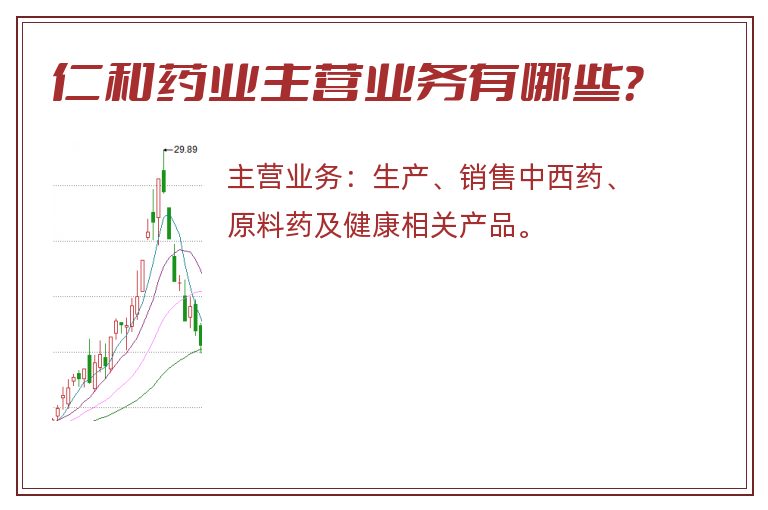 仁和药业主营业务有哪些？

29.89

主营业务：生产、销售中西药、原料药及健康相关产品。